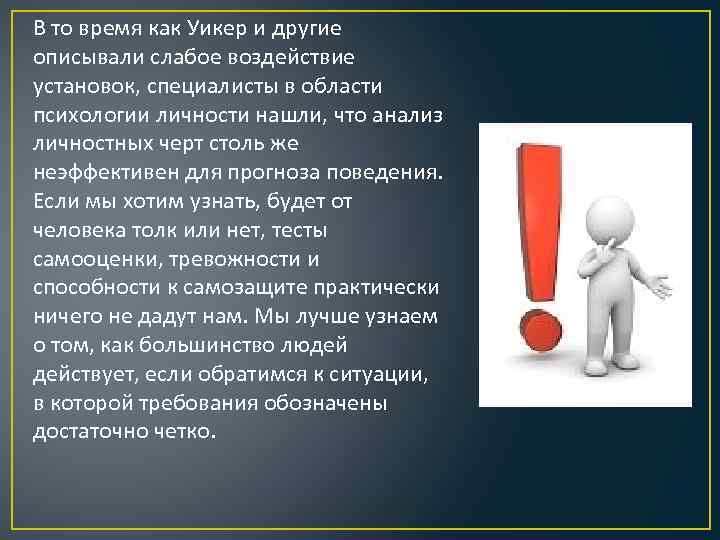 В то время как Уикер и другие описывали слабое воздействие установок, специалисты в области психологии личности нашли, что анализ личностных черт столь же неэффективен для прогноза поведения. Если мы хотим узнать, будет от человека толк или нет, тесты самооценки, тревожности и способности к самозащите практически ничего не дадут нам. Мы лучше узнаем о том, как большинство людей действует, если обратимся к ситуации, в которой требования обозначены достаточно четко.